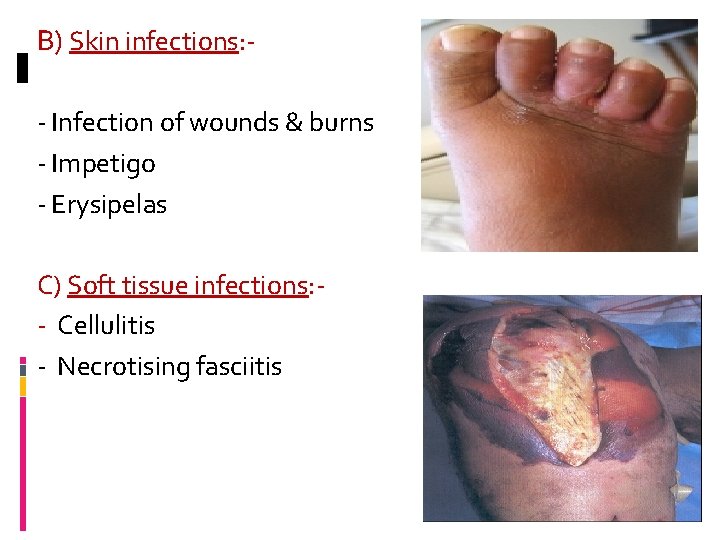 B) Skin infections:-

- Infection of wounds & burns
- Impetigo
- Erysipelas

C) Soft tissue infections:-
- Cellulitis
- Necrotising fasciitis